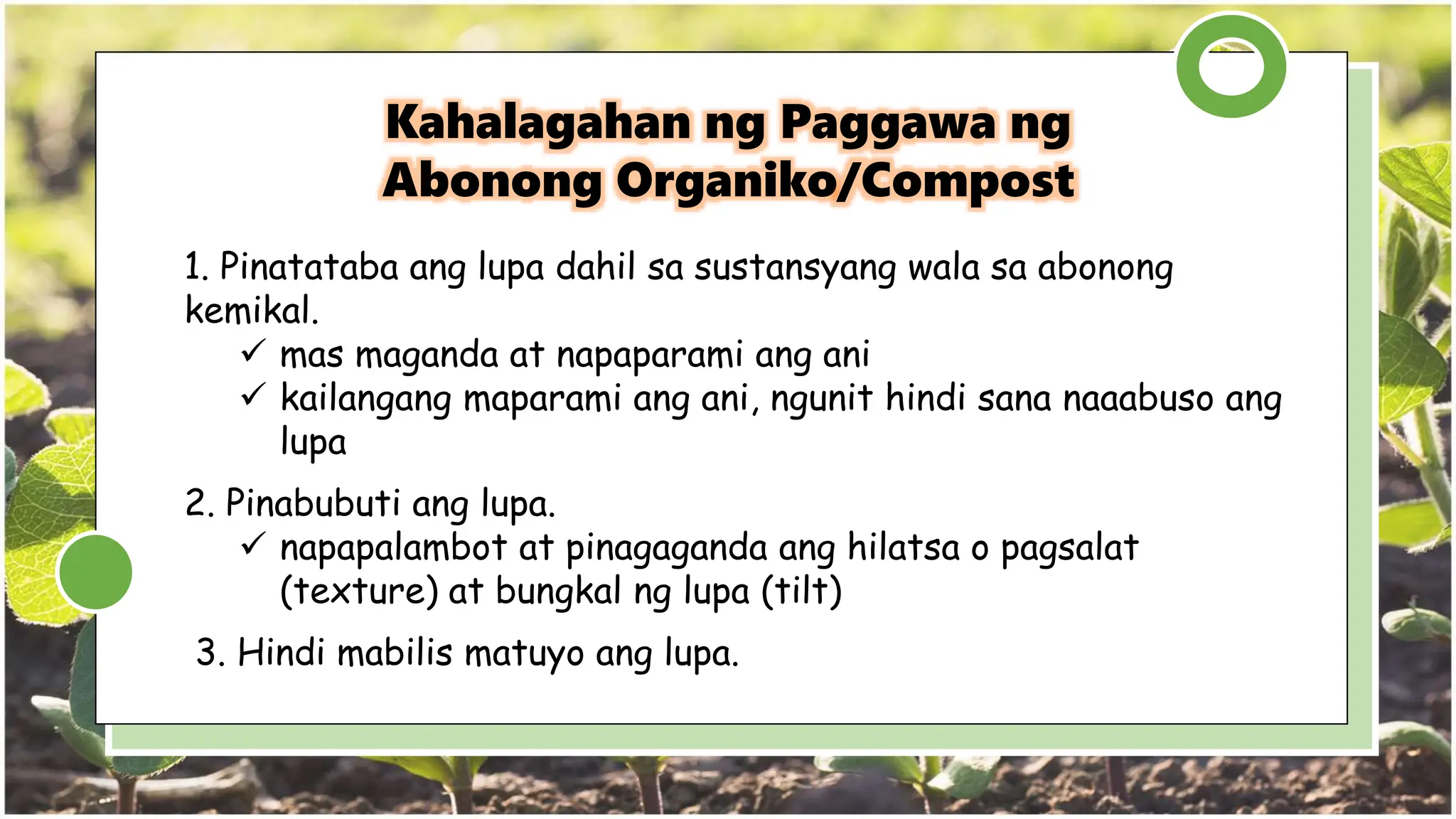 Kahalagahan ng Paggawa ng Abonong Organiko/Compost

1. Pinatataba ang lupa dahil sa sustansyang wala sa abonong kemikal.
✓ mas maganda at napaparami ang ani
✓ kailangang maparami ang ani, ngunit hindi sana naaabuso ang lupa

2. Pinabubuti ang lupa.
✓ napapalambot at pinagaganda ang hilatsa o pagsalat (texture) at bungkal ng lupa (tilt)

3. Hindi mabilis matuyo ang lupa.